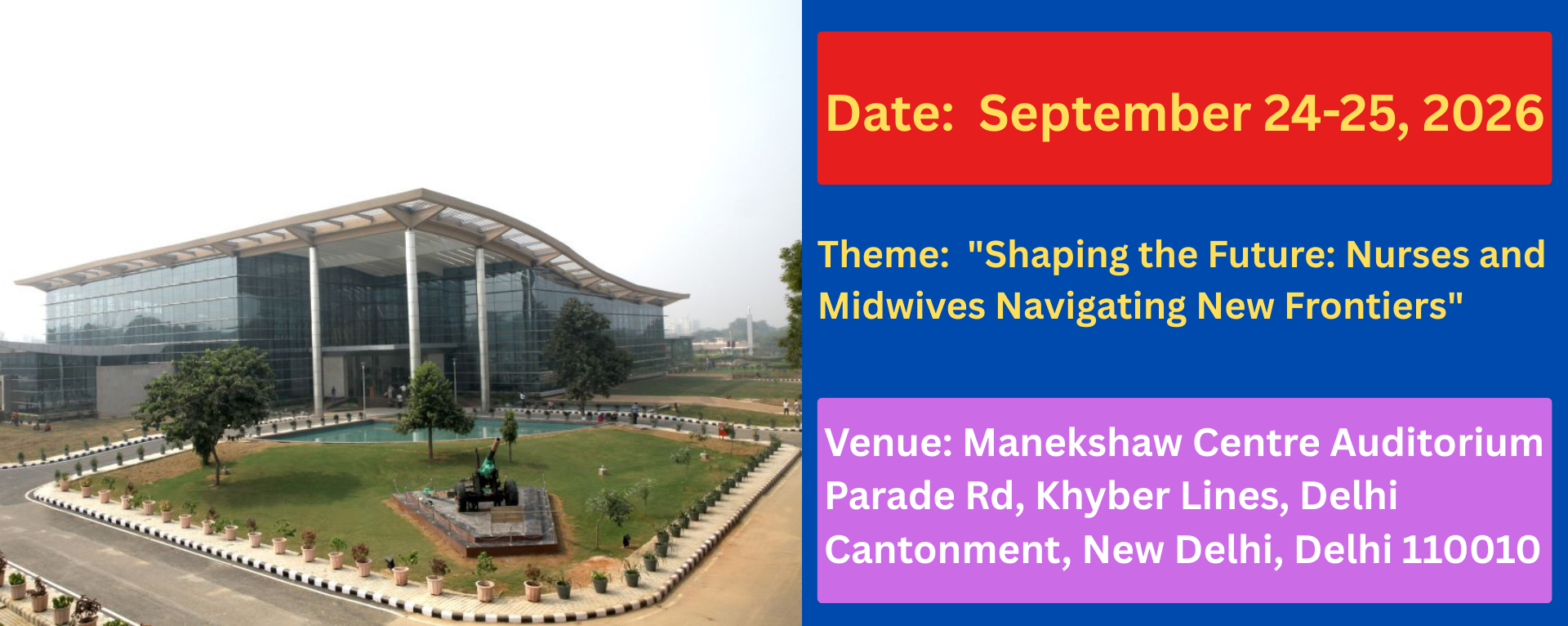 Date: September 24-25, 2026

Theme: "Shaping the Future: Nurses and Midwives Navigating New Frontiers"

Venue: Manekshaw Centre Auditorium Parade Rd, Khyber Lines, Delhi Cantonment, New Delhi, Delhi 110010